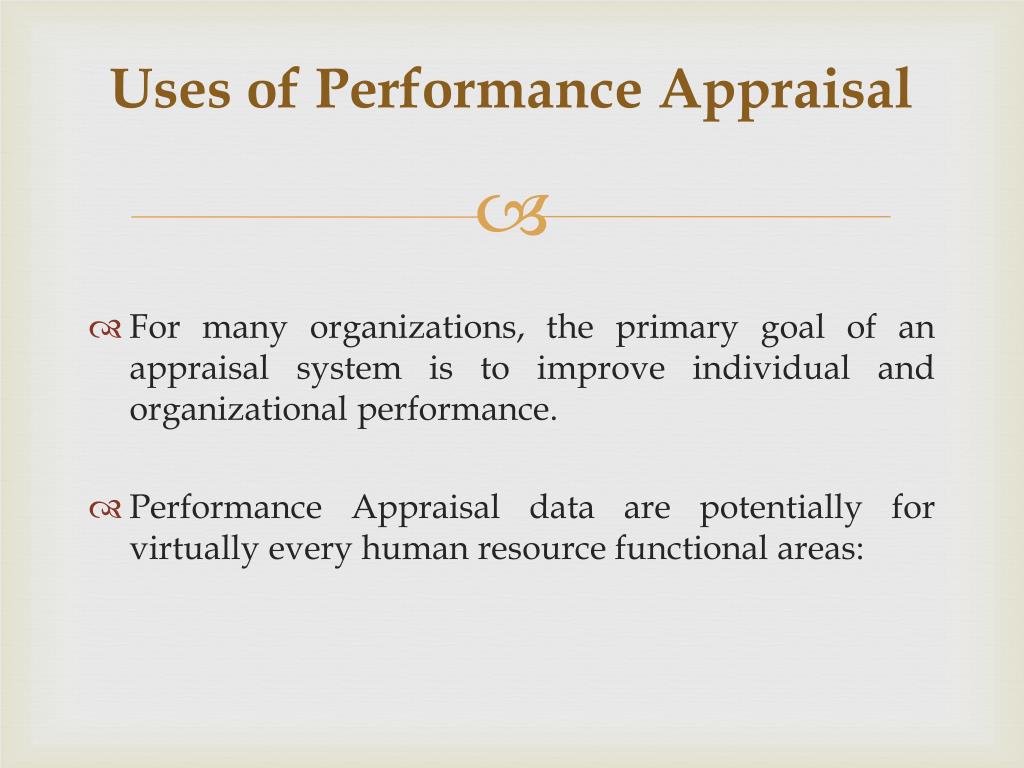 Uses of Performance Appraisal

For many organizations, the primary goal of an appraisal system is to improve individual and organizational performance.

Performance Appraisal data are potentially for virtually every human resource functional areas: